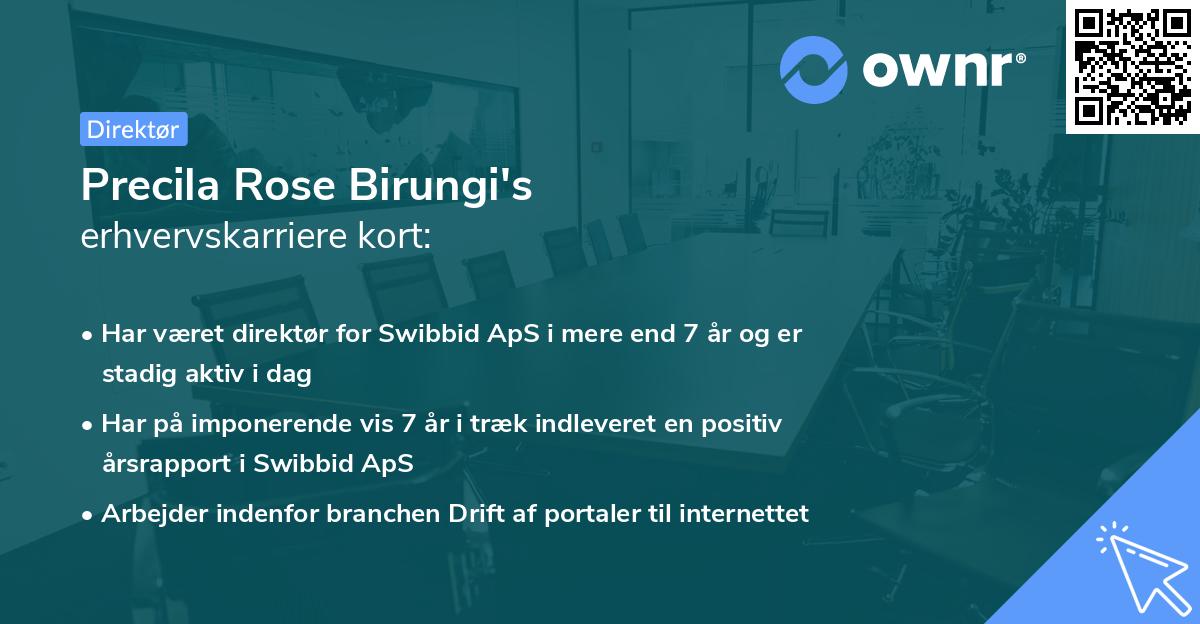 ownr®

Direktør

Precila Rose Birungi's
erhvervskarriere kort:

• Har været direktør for Swibbid ApS i mere end 7 år og er stadig aktiv i dag

• Har på imponerende vis 7 år i træk indleveret en positiv årsrapport i Swibbid ApS

• Arbejder indenfor branchen Drift af portaler til internettet